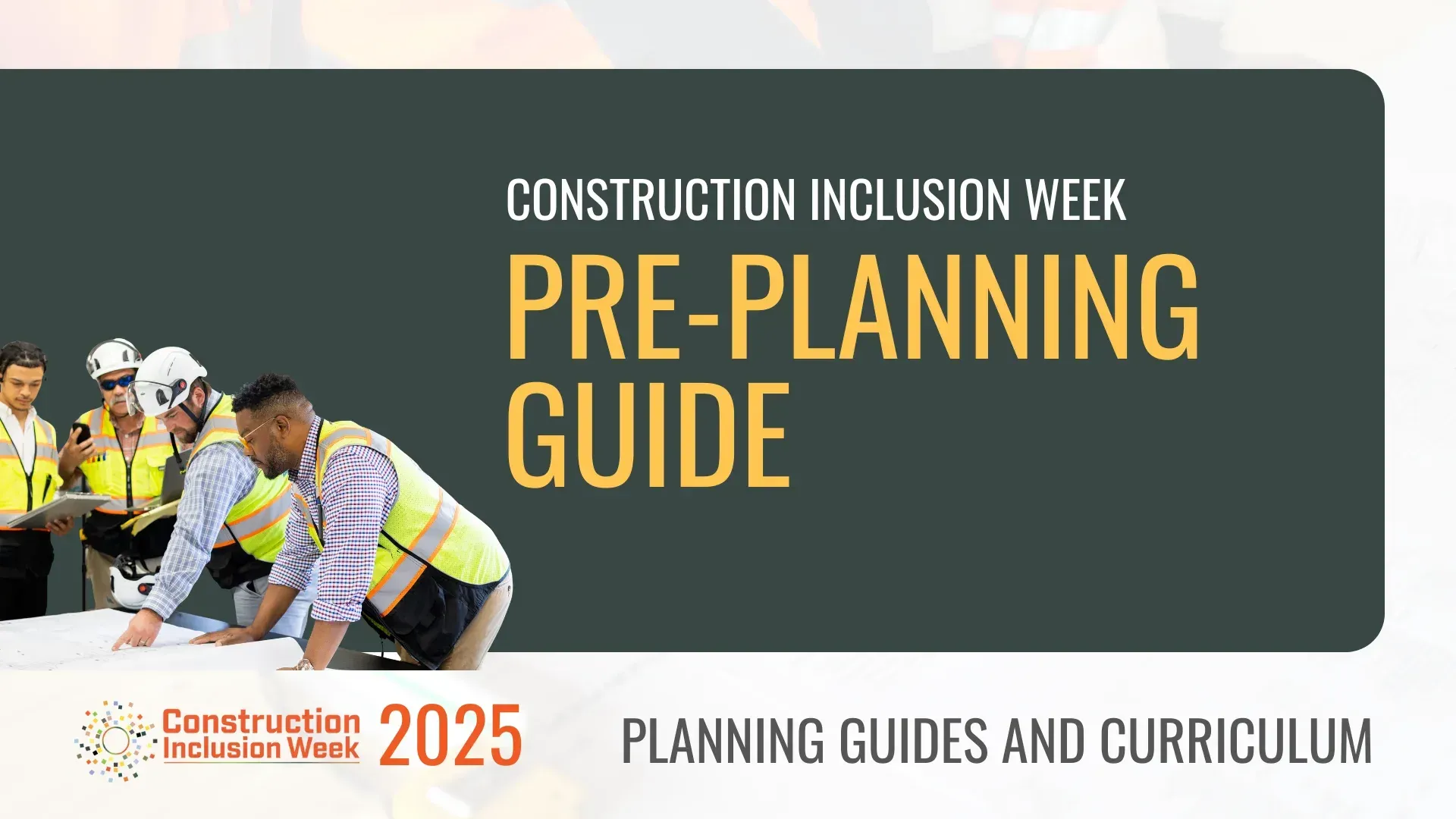 CONSTRUCTION INCLUSION WEEK

PRE-PLANNING GUIDE

Construction Inclusion Week 2025

PLANNING GUIDES AND CURRICULUM